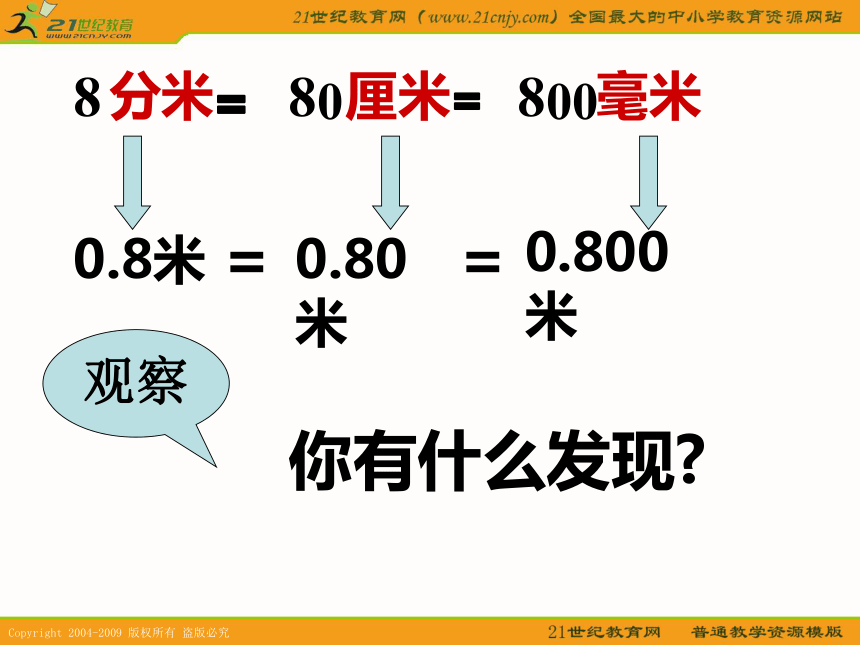 21世纪教育
www.21cnjy.com

21世纪教育网（www.21cnjy.com）全国最大的中小学教育资源网站

8 分米= 80厘米= 800毫米

0.8米 = 0.80米 = 0.800米

观察

你有什么发现?

Copyright 2004-2009 版权所有 盗版必究

21世纪教育网 普通教学资源模版